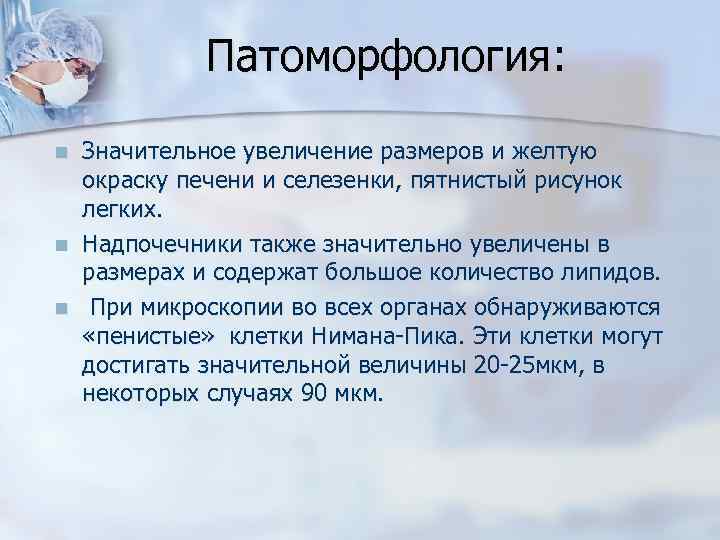 Патоморфология:

Значительное увеличение размеров и желтую окраску печени и селезенки, пятнистый рисунок легких.

Надпочечники также значительно увеличены в размерах и содержат большое количество липидов.

При микроскопии во всех органах обнаруживаются «пенистые» клетки Нимана-Пика. Эти клетки могут достигать значительной величины 20-25мкм, в некоторых случаях 90 мкм.